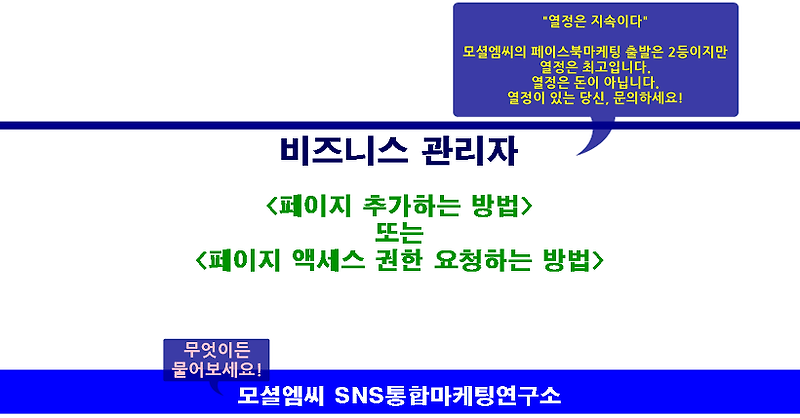 "열정은 지속이다"

모셜엠씨의 페이스북마케팅 출발은 2등이지만
열정은 최고입니다.
열정은 돈이 아닙니다.
열정이 있는 당신, 문의하세요!

비즈니스 관리자

<페이지 추가하는 방법>
또는
<페이지 액세스 권한 요청하는 방법>

무엇이든
물어보세요!

모셜엠씨 SNS통합마케팅연구소